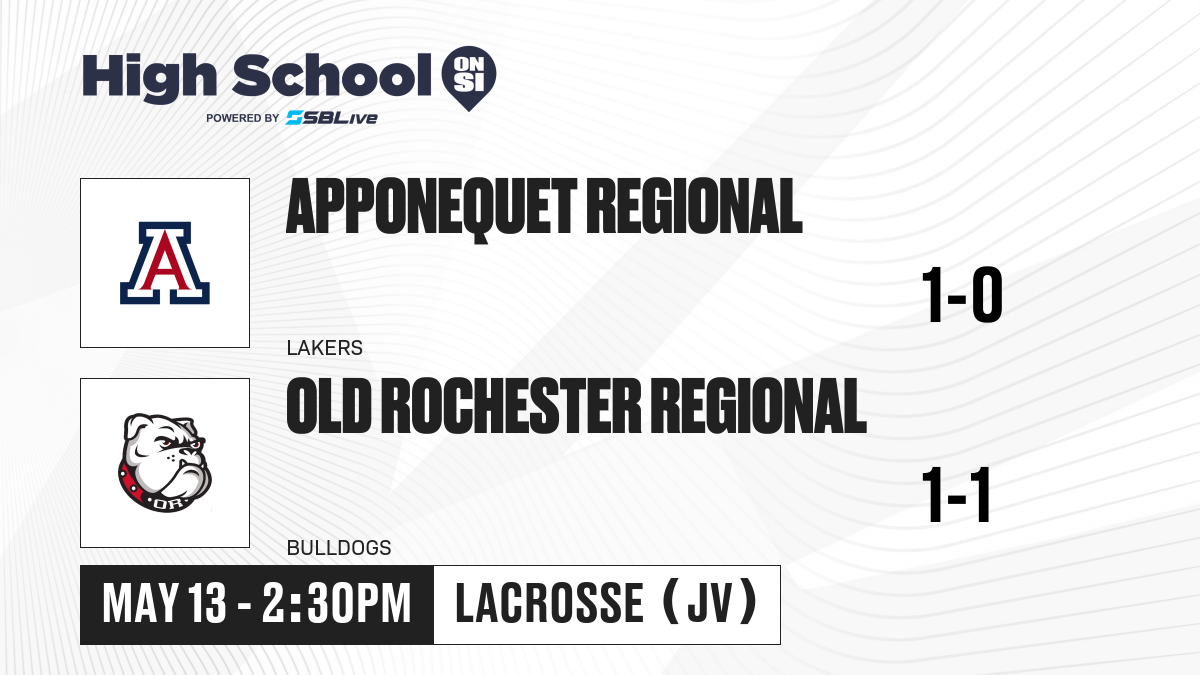 High School ON SI
POWERED BY SBLive

A

APPONEQUET REGIONAL

1-0

LAKERS

OR

OLD ROCHESTER REGIONAL

1-1

BULLDOGS

MAY 13 - 2:30PM

LACROSSE (JV)